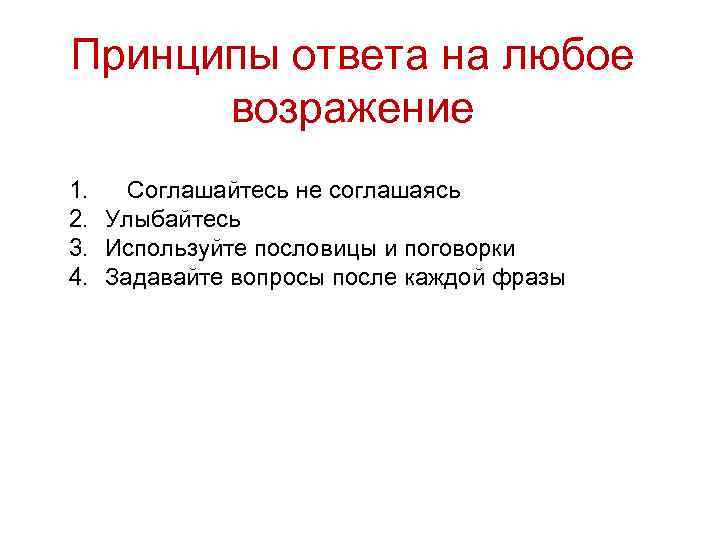 Принципы ответа на любое возражение

1. Соглашайтесь не соглашаясь
2. Улыбайтесь
3. Используйте пословицы и поговорки
4. Задавайте вопросы после каждой фразы